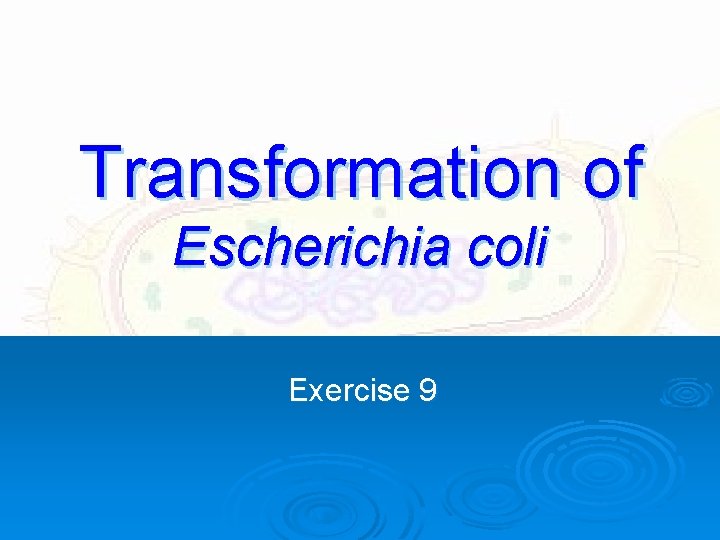 Transformation of
Escherichia coli

Exercise 9